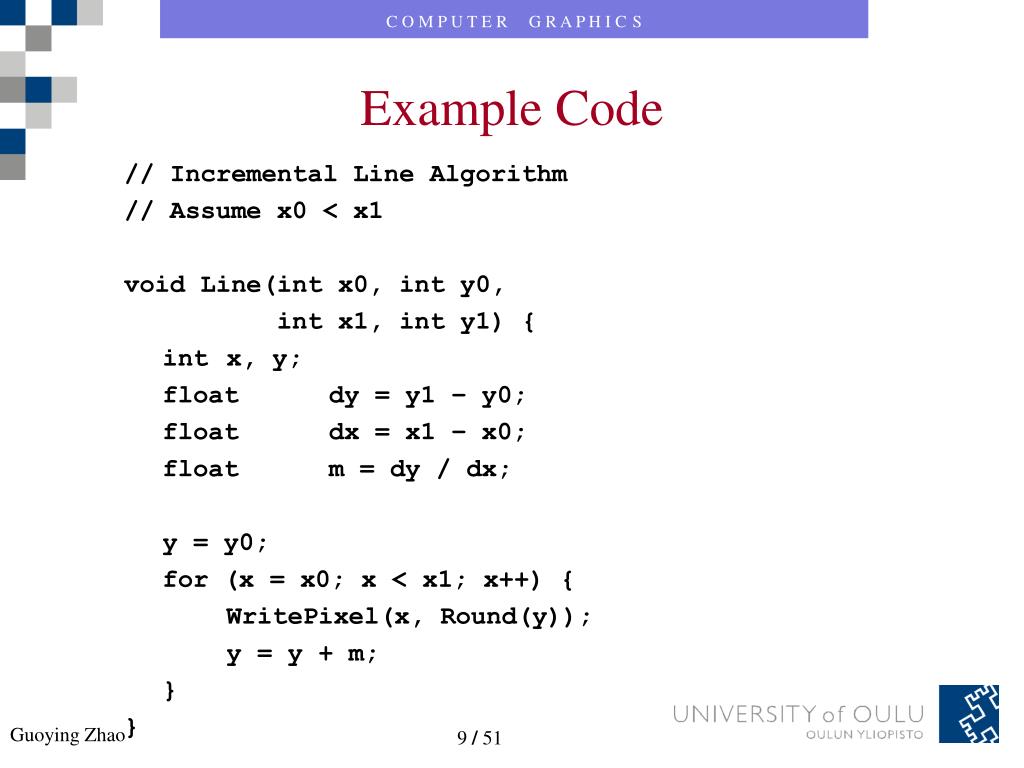 COMPUTER GRAPHICS

Example Code

// Incremental Line Algorithm
// Assume x0 < x1

void Line(int x0, int y0,
          int x1, int y1) {
   int x, y;
   float      dy = y1 – y0;
   float      dx = x1 – x0;
   float      m = dy / dx;

   y = y0;
   for (x = x0; x < x1; x++) {
      WritePixel(x, Round(y));
      y = y + m;
   }
}

Guoying Zhao

9 / 51

UNIVERSITY of OULU
OULUN YLIOPISTO